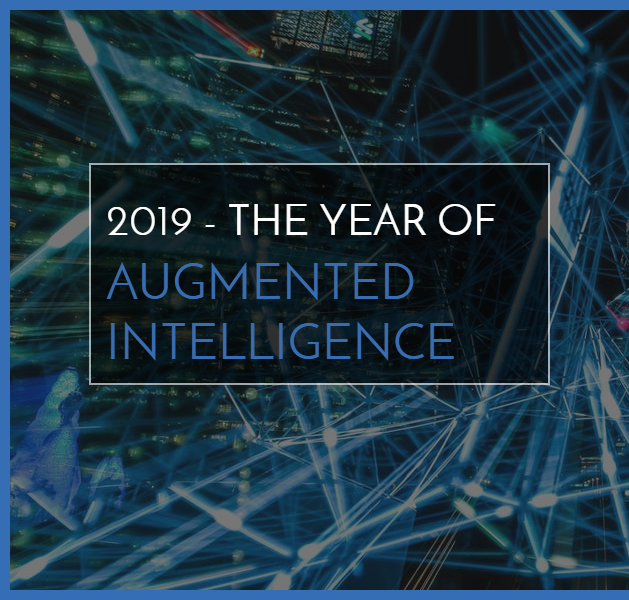 2019 - THE YEAR OF
AUGMENTED
INTELLIGENCE